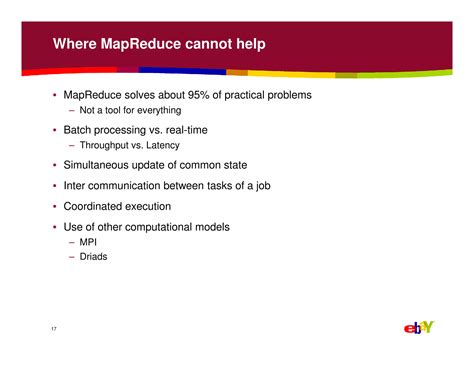 Where MapReduce cannot help

• MapReduce solves about 95% of practical problems
– Not a tool for everything

• Batch processing vs. real-time
– Throughput vs. Latency

• Simultaneous update of common state

• Inter communication between tasks of a job

• Coordinated execution

• Use of other computational models
– MPI
– Driads

17

ebY